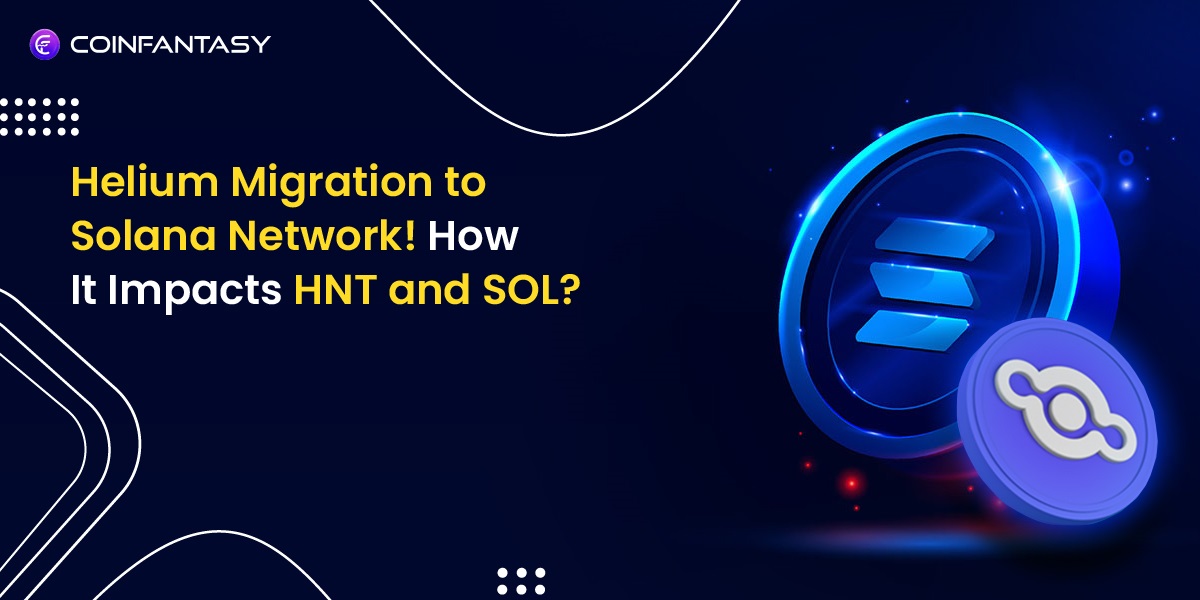 COINFANTASY

Helium Migration to Solana Network! How It Impacts HNT and SOL?